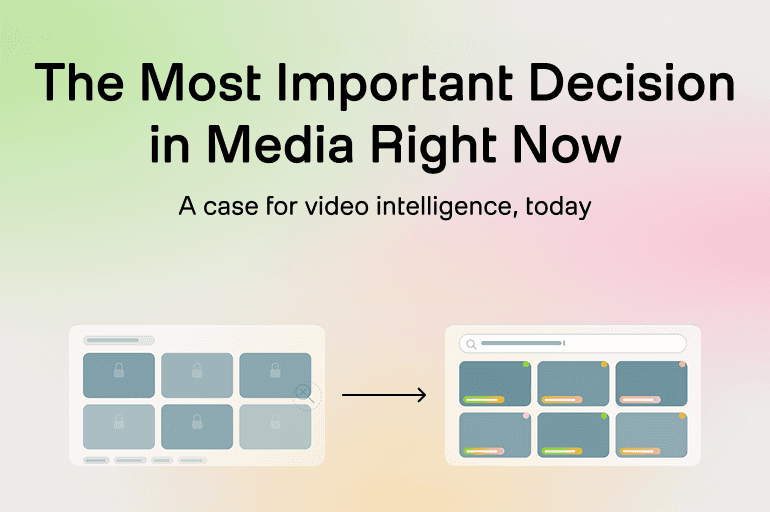 The Most Important Decision in Media Right Now

A case for video intelligence, today